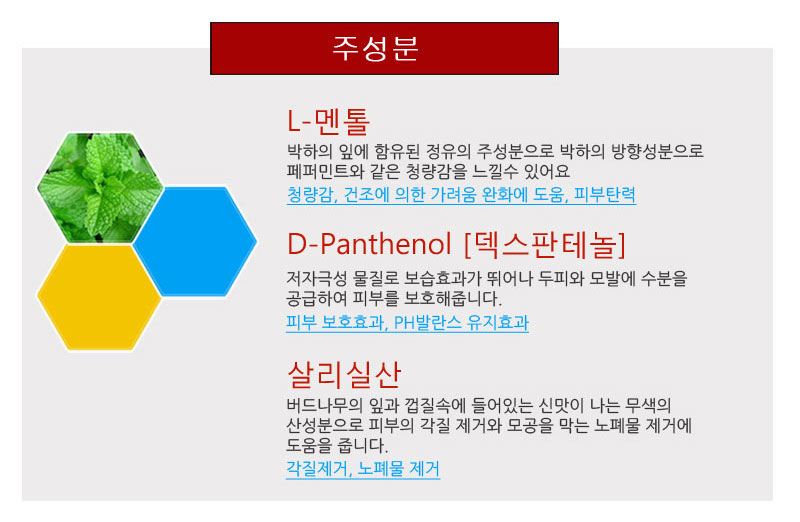 주성분

L-멘톨

박하의 잎에 함유된 정유의 주성분으로 박하의 방향성분으로 페퍼민트와 같은 청량감을 느낄수 있어요

청량감, 건조에 의한 가려움 완화에 도움, 피부탄력

D-Panthenol [덱스판테놀]

저자극성 물질로 보습효과가 뛰어나 두피와 모발에 수분을 공급하여 피부를 보호해줍니다.

피부 보호효과, PH발란스 유지효과

살리실산

버드나무의 잎과 껍질속에 들어있는 신맛이 나는 무색의 산성분으로 피부의 각질 제거와 모공을 막는 노폐물 제거에 도움을 줍니다.

각질제거, 노폐물 제거